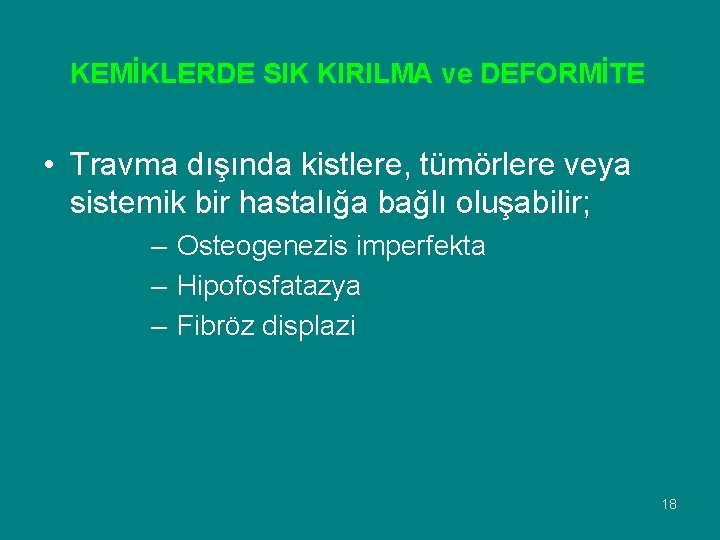 KEMİKLERDE SIK KIRILMA ve DEFORMİTE

• Travma dışında kistlere, tümörlere veya sistemik bir hastalığa bağlı oluşabilir;
– Osteogenezis imperfekta
– Hipofosfatazya
– Fibröz displazi

18